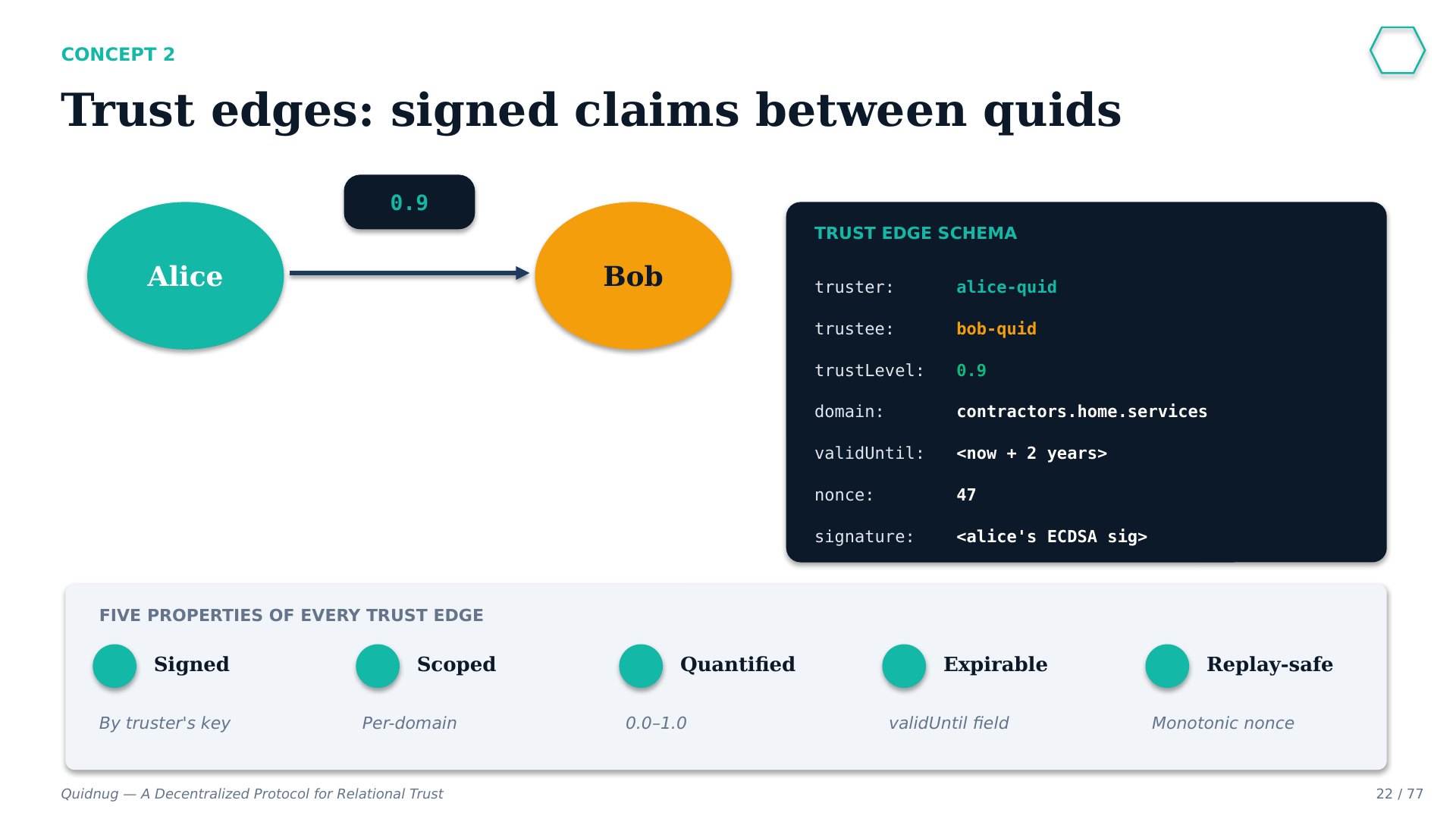 CONCEPT 2

Trust edges: signed claims between quids

0.9

Alice

Bob

TRUST EDGE SCHEMA

truster: alice-quid

trustee: bob-quid

trustLevel: 0.9

domain: contractors.home.services

validUntil: <now + 2 years>

nonce: 47

signature: <alice's ECDSA sig>

FIVE PROPERTIES OF EVERY TRUST EDGE

Signed

By truster's key

Scoped

Per-domain

Quantified

0.0–1.0

Expirable

validUntil field

Replay-safe

Monotonic nonce

Quidnug — A Decentralized Protocol for Relational Trust

22 / 77